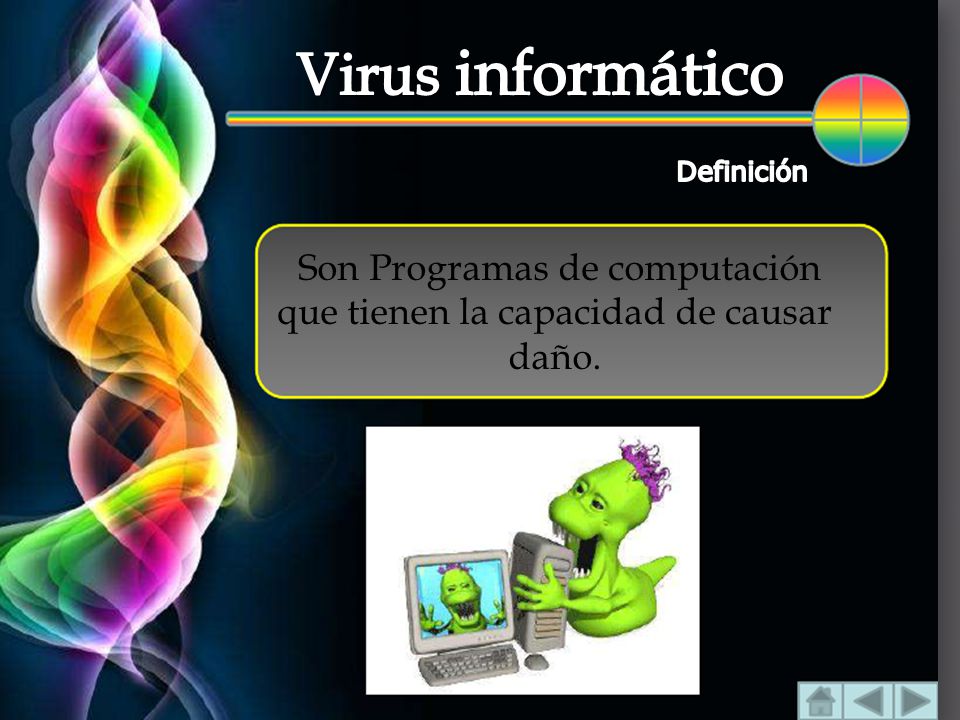 Virus informático

Definición

Son Programas de computación que tienen la capacidad de causar daño.